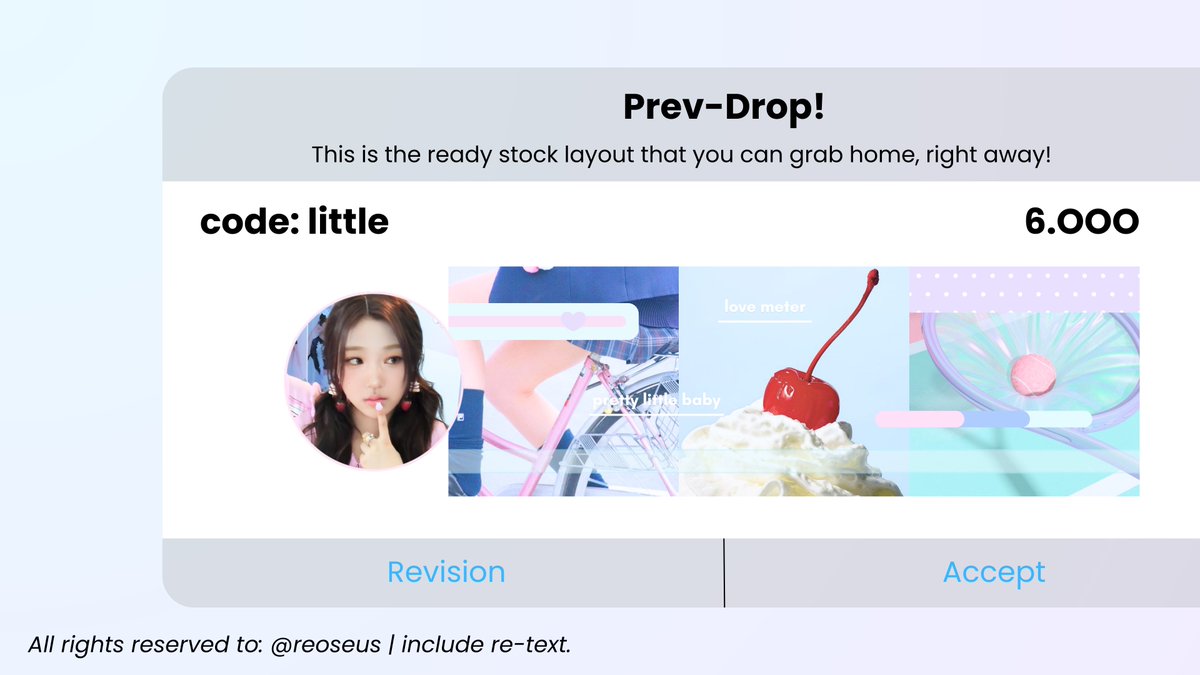 Prev-Drop!

This is the ready stock layout that you can grab home, right away!

code: little

6.000

love meter

pretty little baby

Revision

Accept

All rights reserved to: @reoseus | include re-text.